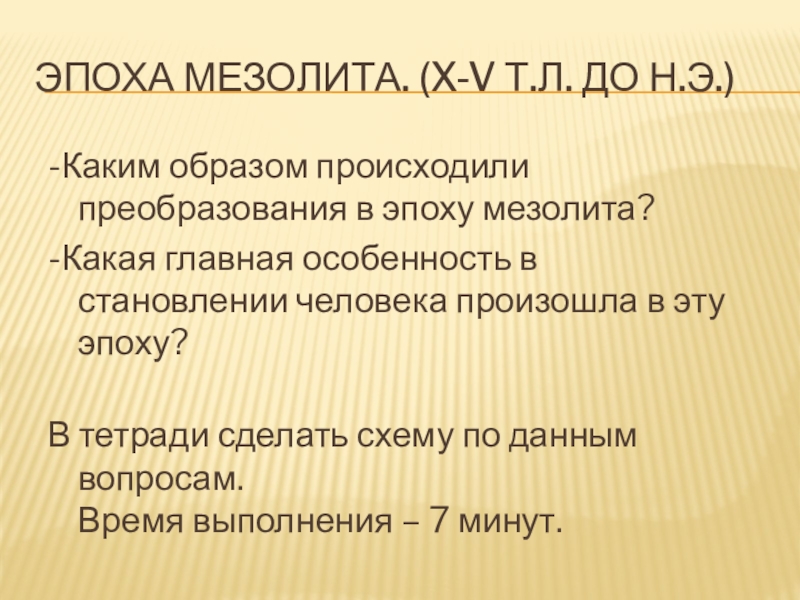 ЭПОХА МЕЗОЛИТА. (X-V Т.Л. ДО Н.Э.)

-Каким образом происходили преобразования в эпоху мезолита?
-Какая главная особенность в становлении человека произошла в эту эпоху?

В тетради сделать схему по данным вопросам.
Время выполнения – 7 минут.